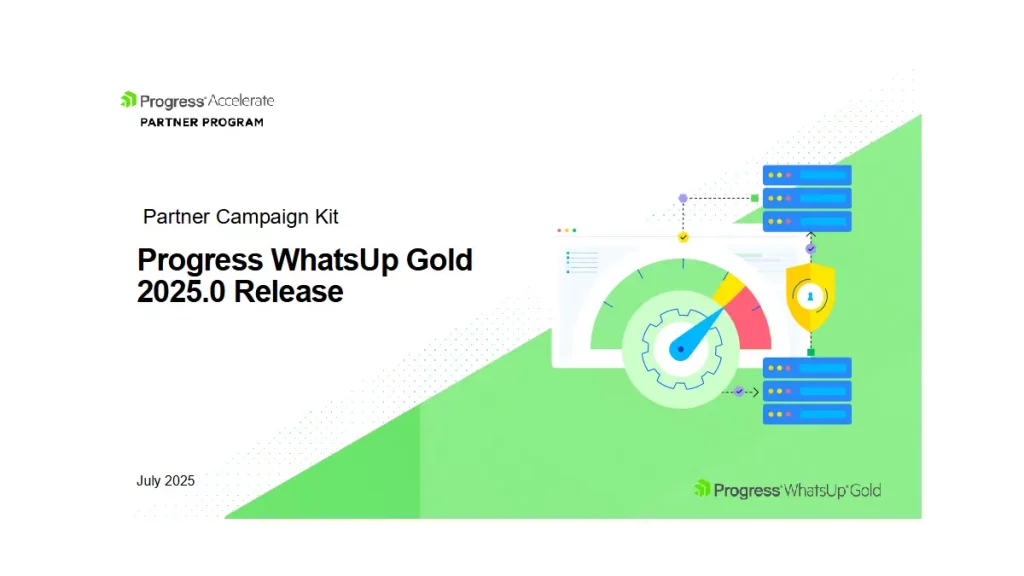 Progress Accelerate
PARTNER PROGRAM

Partner Campaign Kit

Progress WhatsUp Gold 2025.0 Release

July 2025

Progress WhatsUp Gold